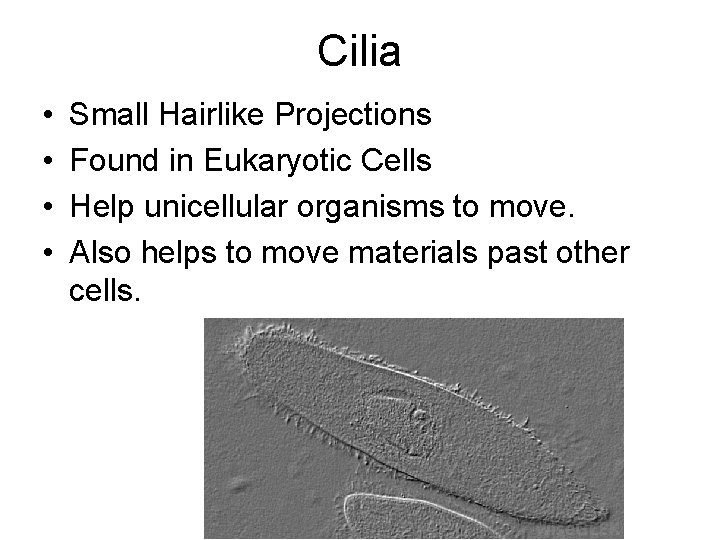 Cilia

• Small Hairlike Projections
• Found in Eukaryotic Cells
• Help unicellular organisms to move.
• Also helps to move materials past other cells.